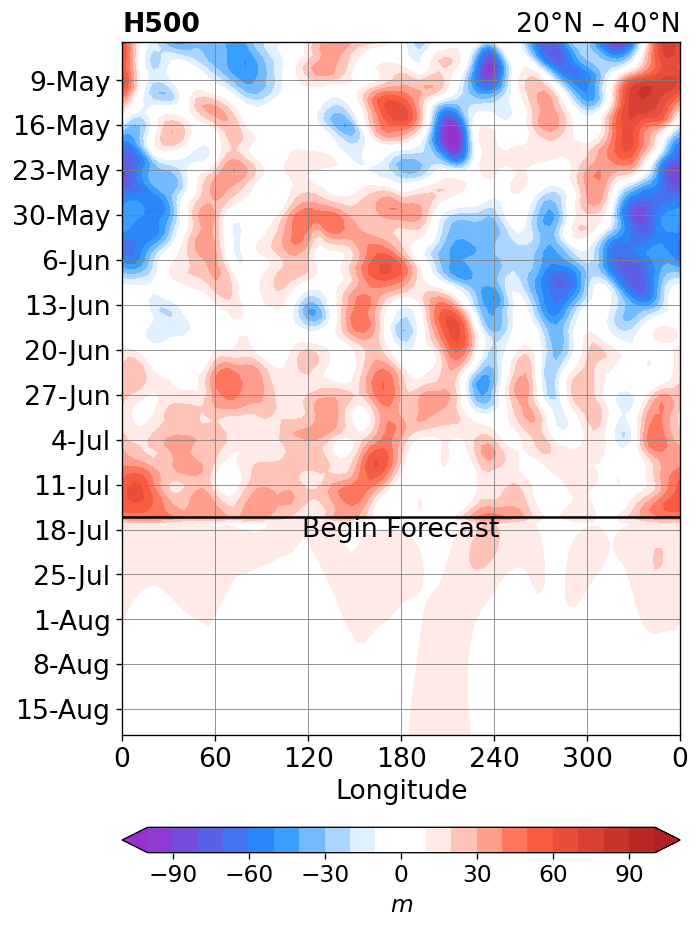 H500

20°N – 40°N

9-May
16-May
23-May
30-May
6-Jun
13-Jun
20-Jun
27-Jun
4-Jul
11-Jul
18-Jul
25-Jul
1-Aug
8-Aug
15-Aug

Begin Forecast

0 60 120 180 240 300 0

Longitude

−90 −60 −30 0 30 60 90

$m$